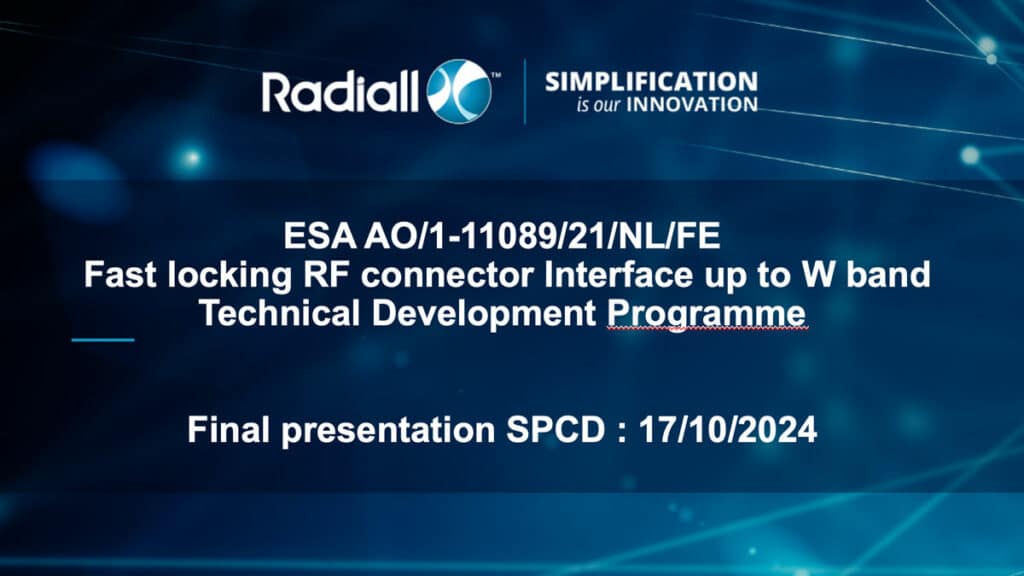 Radiall™

SIMPLIFICATION
is our INNOVATION

ESA AO/1-11089/21/NL/FE
Fast locking RF connector Interface up to W band
Technical Development Programme

Final presentation SPCD : 17/10/2024